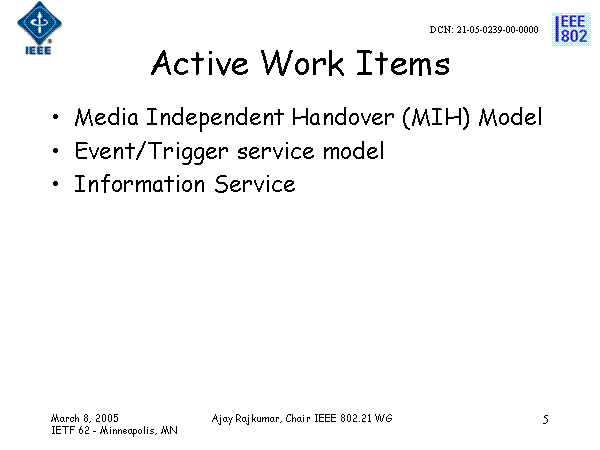 IEEE

DCN: 21-05-0239-00-0000

IEEE 802

Active Work Items

• Media Independent Handover (MIH) Model
• Event/Trigger service model
• Information Service

March 8, 2005
IETF 62 - Minneapolis, MN

Ajay Rajkumar, Chair IEEE 802.21 WG

5